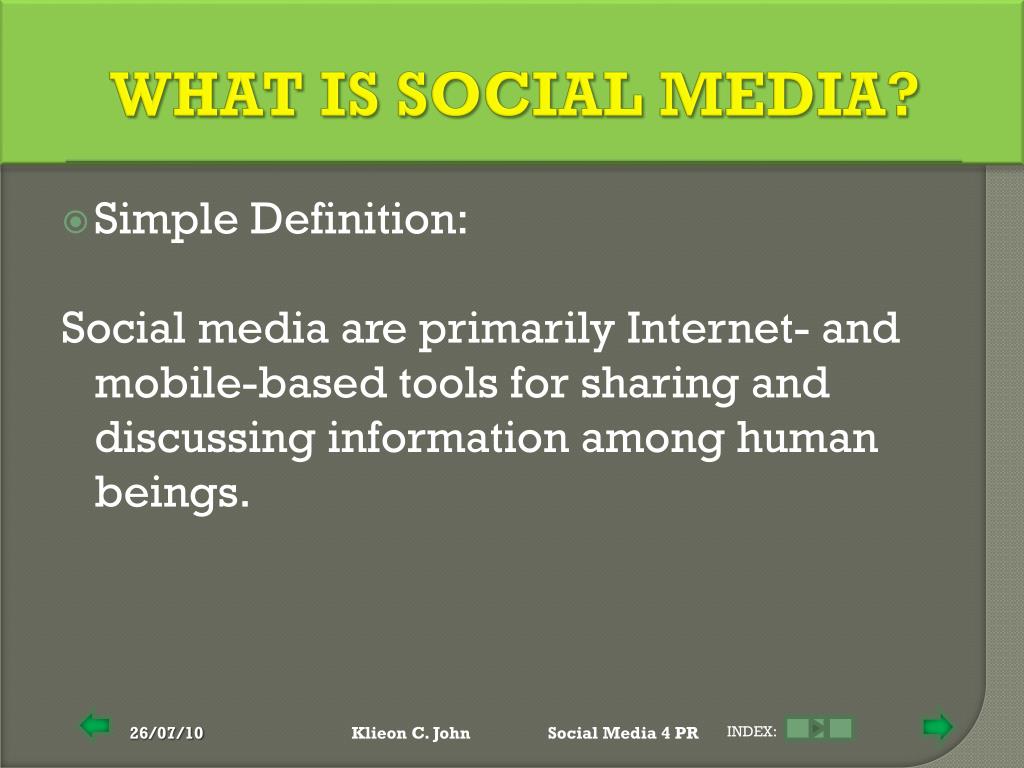 WHAT IS SOCIAL MEDIA?

Simple Definition:

Social media are primarily Internet- and mobile-based tools for sharing and discussing information among human beings.

26/07/10 Klieon C. John Social Media 4 PR INDEX: